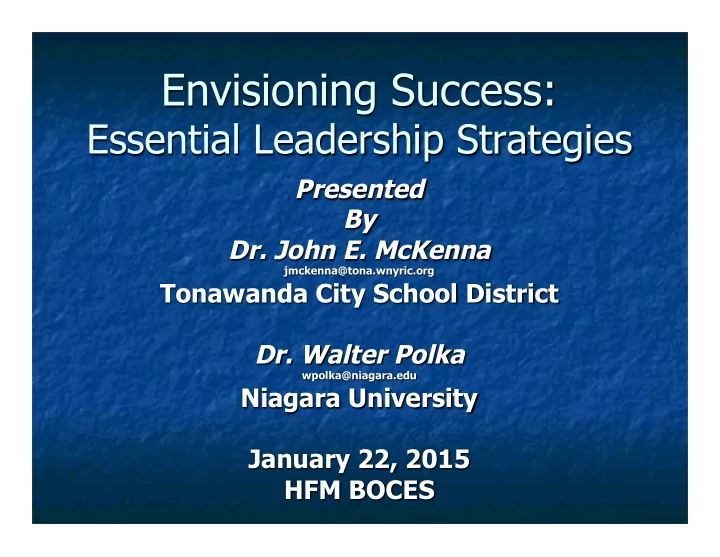 Envisioning Success:
Essential Leadership Strategies

Presented
By
Dr. John E. McKenna
jmckenna@tona.wnyric.org
Tonawanda City School District

Dr. Walter Polka
wpolka@niagara.edu
Niagara University

January 22, 2015
HFM BOCES